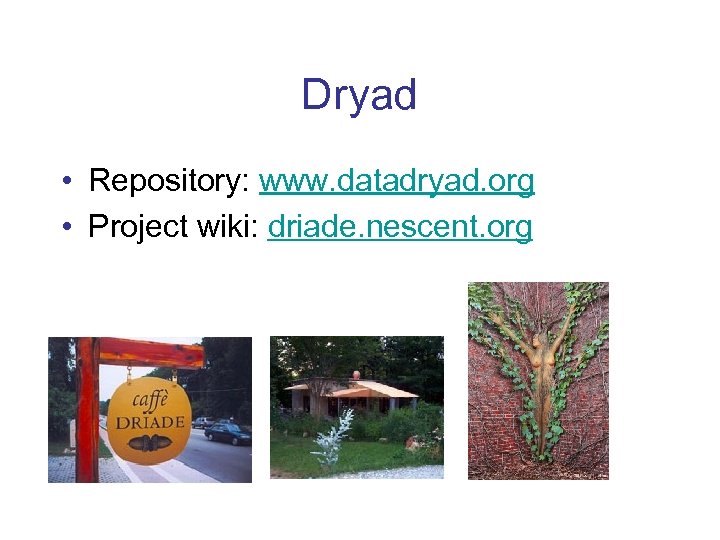 Dryad

• Repository: www.datadryad.org
• Project wiki: driade.nescent.org

caffè
DRIADE